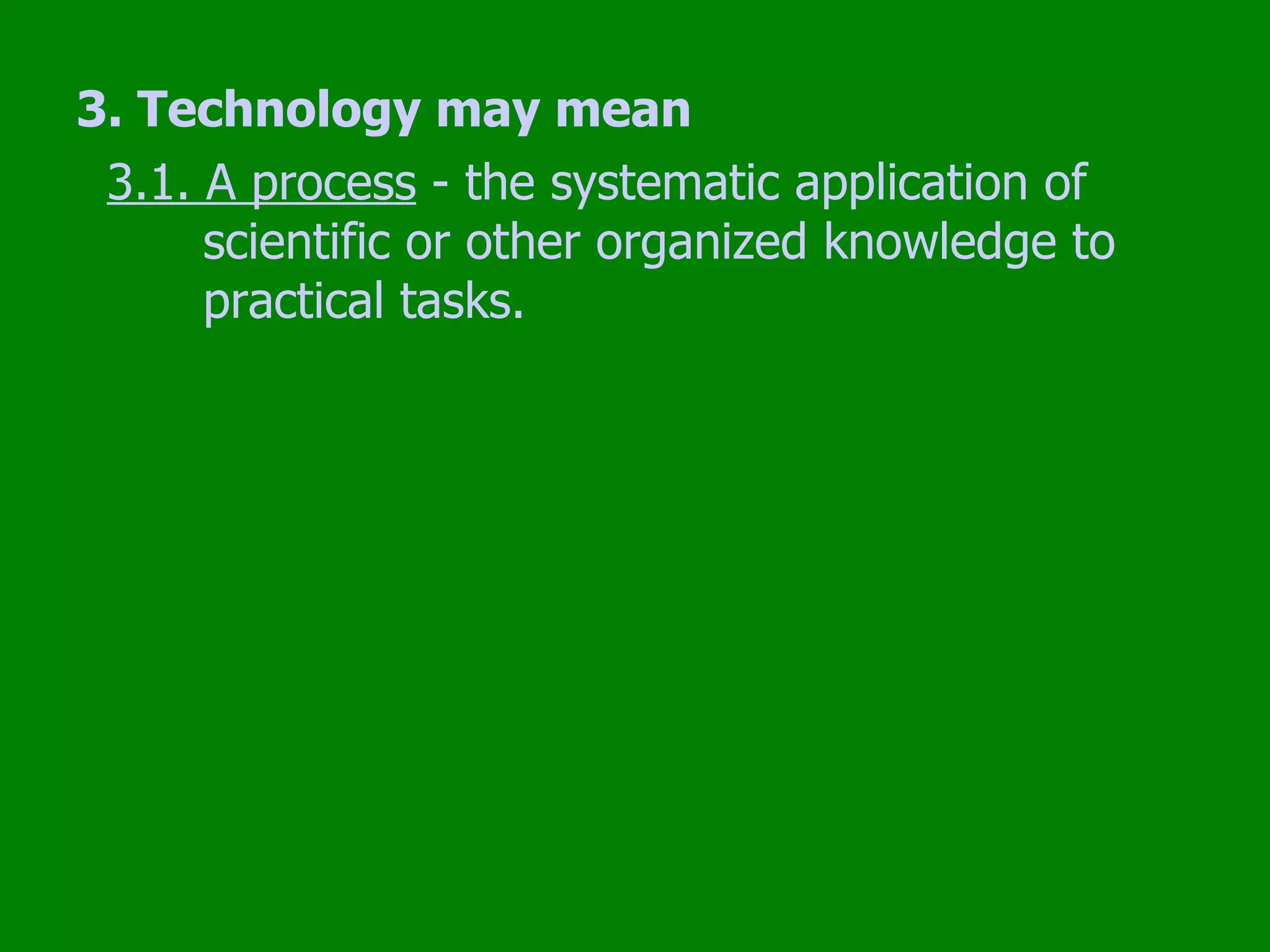 3. Technology may mean

3.1. A process - the systematic application of scientific or other organized knowledge to practical tasks.